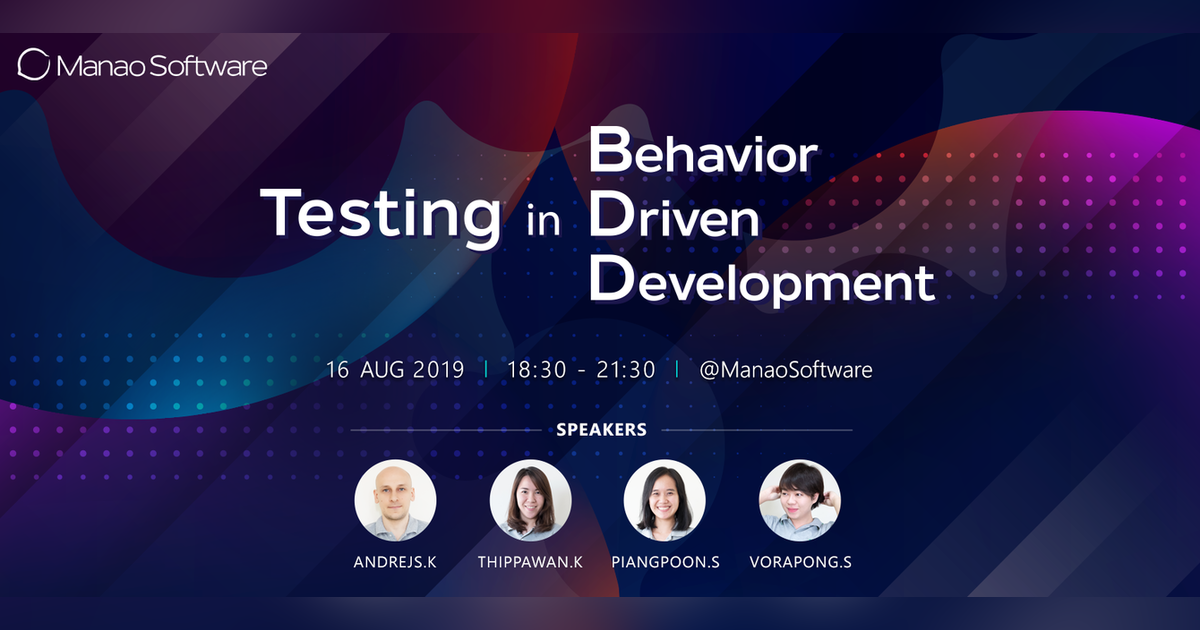 Manao Software

Testing in Behavior Driven Development

16 AUG 2019 | 18:30 - 21:30 | @ManaoSoftware

SPEAKERS

ANDREJS.K
THIPPAWAN.K
PIANGPOON.S
VORAPONG.S